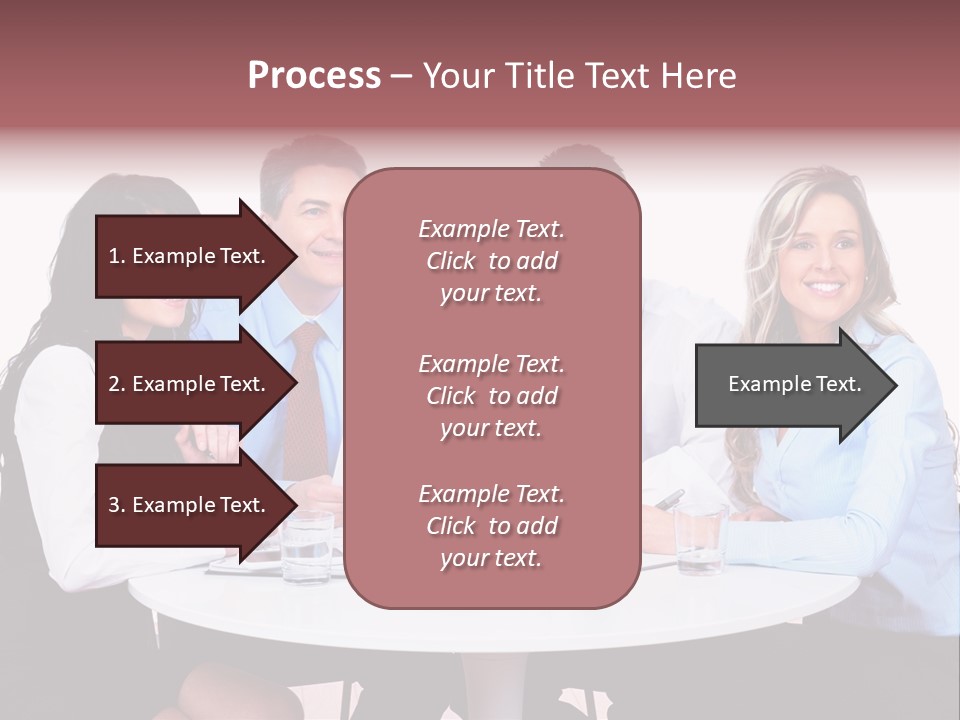 Process – Your Title Text Here

1. Example Text.

2. Example Text.

3. Example Text.

Example Text. Click to add your text.

Example Text. Click to add your text.

Example Text. Click to add your text.

Example Text.